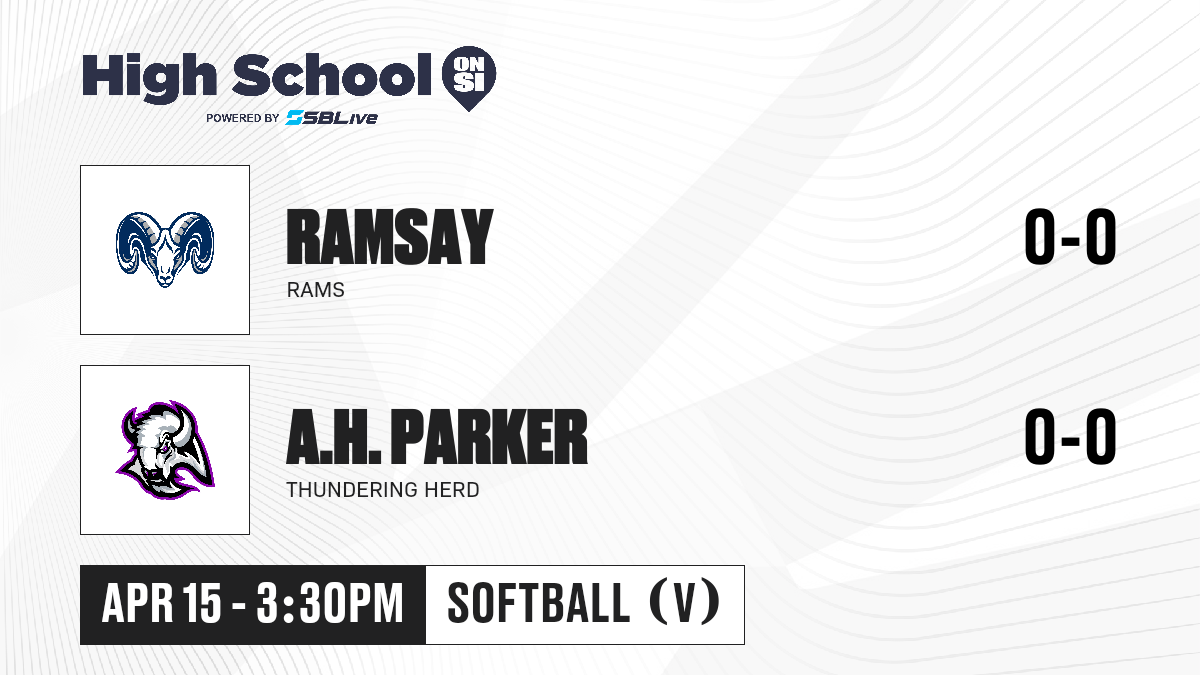 High School ON SI
POWERED BY SBLive

RAMSAY
RAMS
0-0

A.H. PARKER
THUNDERING HERD
0-0

APR 15 - 3:30PM
SOFTBALL (V)